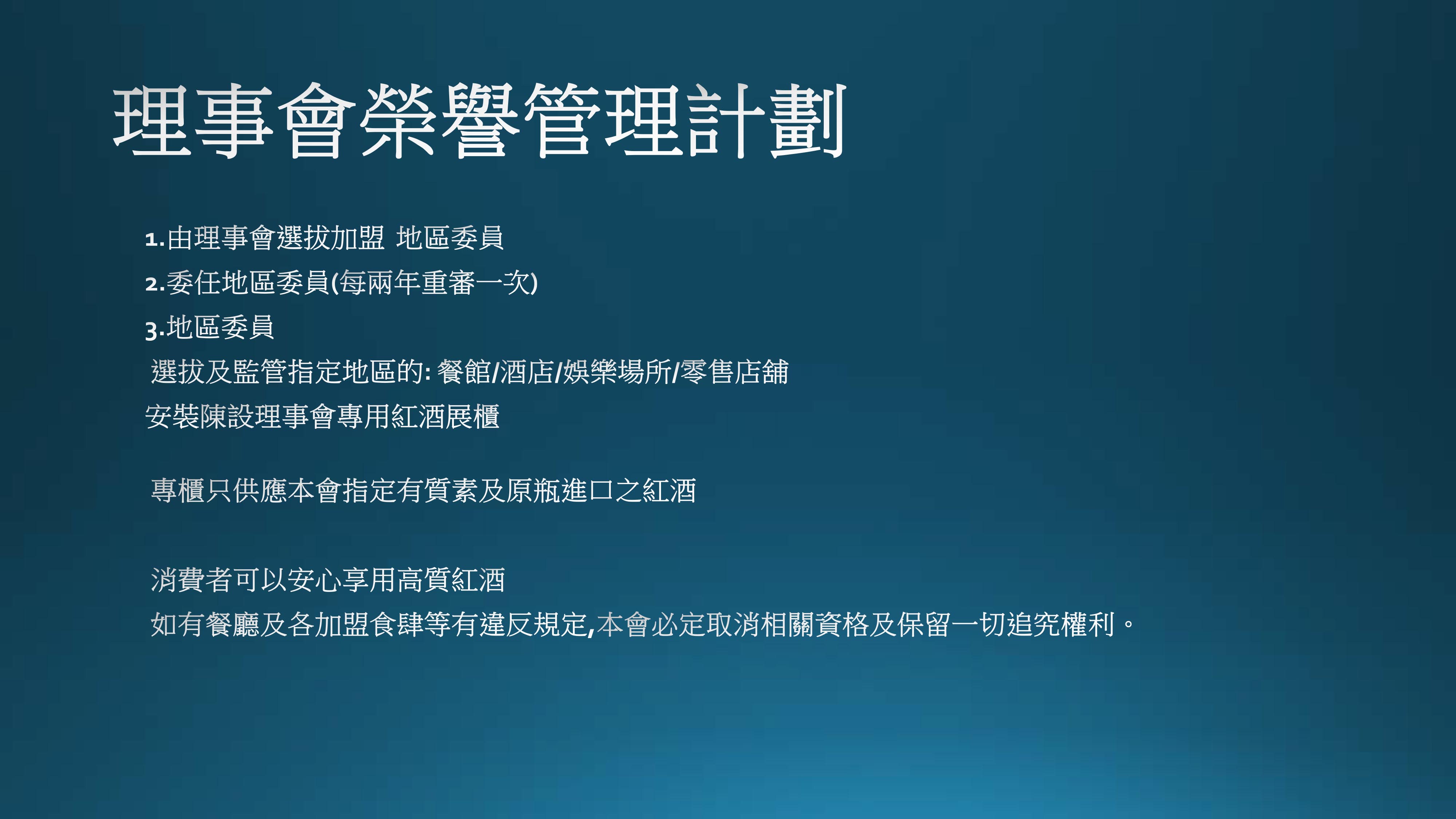 理事會榮譽管理計劃

1.由理事會選拔加盟 地區委員
2.委任地區委員(每兩年重審一次)
3.地區委員
選拔及監管指定地區的: 餐館/酒店/娛樂場所/零售店舖
安裝陳設理事會專用紅酒展櫃

專櫃只供應本會指定有質素及原瓶進口之紅酒

消費者可以安心享用高質紅酒
如有餐廳及各加盟食肆等有違反規定,本會必定取消相關資格及保留一切追究權利。